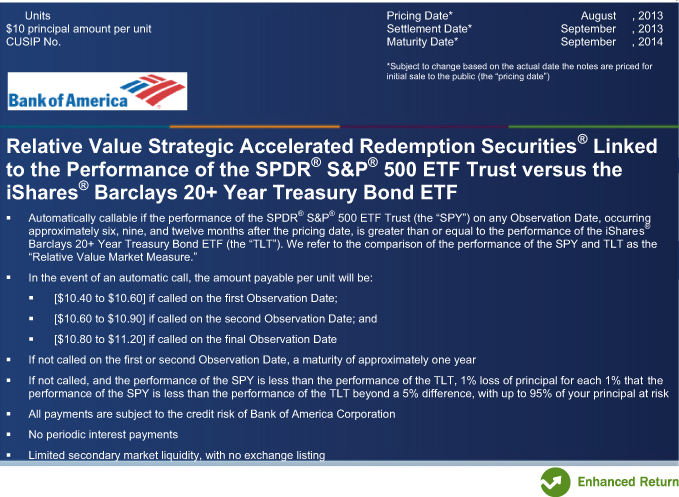 Units
$10 principal amount per unit
CUSIP No.

Pricing Date* August , 2013
Settlement Date* September , 2013
Maturity Date* September , 2014

*Subject to change based on the actual date the notes are priced for initial sale to the public (the "pricing date")

Bank of America

Relative Value Strategic Accelerated Redemption Securities® Linked to the Performance of the SPDR® S&P® 500 ETF Trust versus the iShares® Barclays 20+ Year Treasury Bond ETF

▪ Automatically callable if the performance of the SPDR® S&P® 500 ETF Trust (the "SPY") on any Observation Date, occurring approximately six, nine, and twelve months after the pricing date, is greater than or equal to the performance of the iShares® Barclays 20+ Year Treasury Bond ETF (the "TLT"). We refer to the comparison of the performance of the SPY and TLT as the "Relative Value Market Measure."

▪ In the event of an automatic call, the amount payable per unit will be:

▪ [$10.40 to $10.60] if called on the first Observation Date;

▪ [$10.60 to $10.90] if called on the second Observation Date; and

▪ [$10.80 to $11.20] if called on the final Observation Date

▪ If not called on the first or second Observation Date, a maturity of approximately one year

▪ If not called, and the performance of the SPY is less than the performance of the TLT, 1% loss of principal for each 1% that the performance of the SPY is less than the performance of the TLT beyond a 5% difference, with up to 95% of your principal at risk

▪ All payments are subject to the credit risk of Bank of America Corporation

▪ No periodic interest payments

▪ Limited secondary market liquidity, with no exchange listing

Enhanced Return